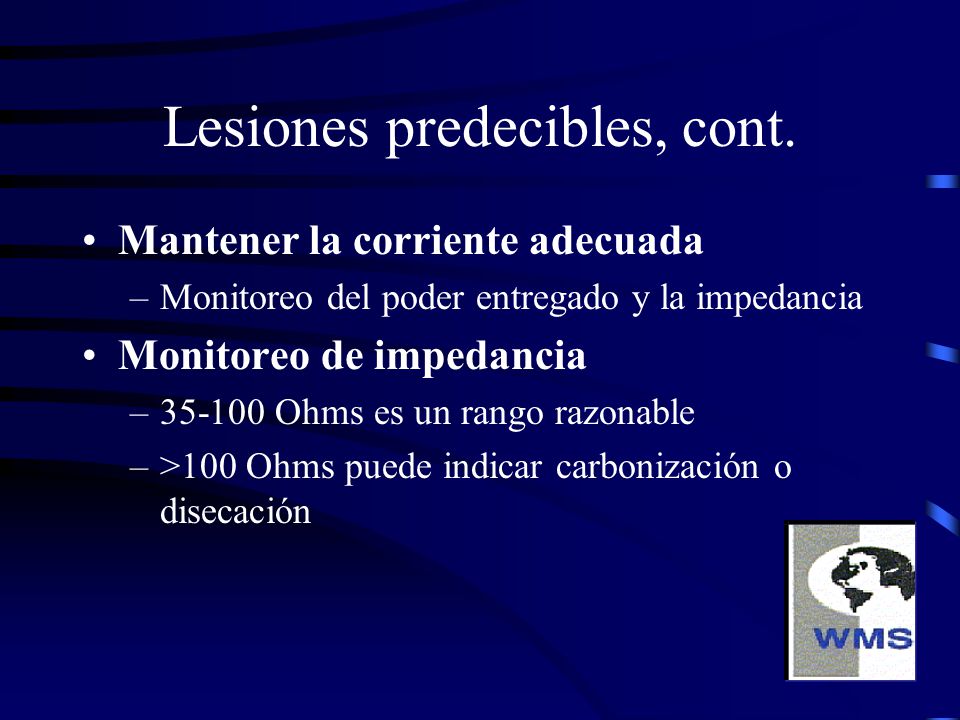 Lesiones predecibles, cont.

• Mantener la corriente adecuada
– Monitoreo del poder entregado y la impedancia
• Monitoreo de impedancia
– 35-100 Ohms es un rango razonable
– >100 Ohms puede indicar carbonización o disecación

WMS